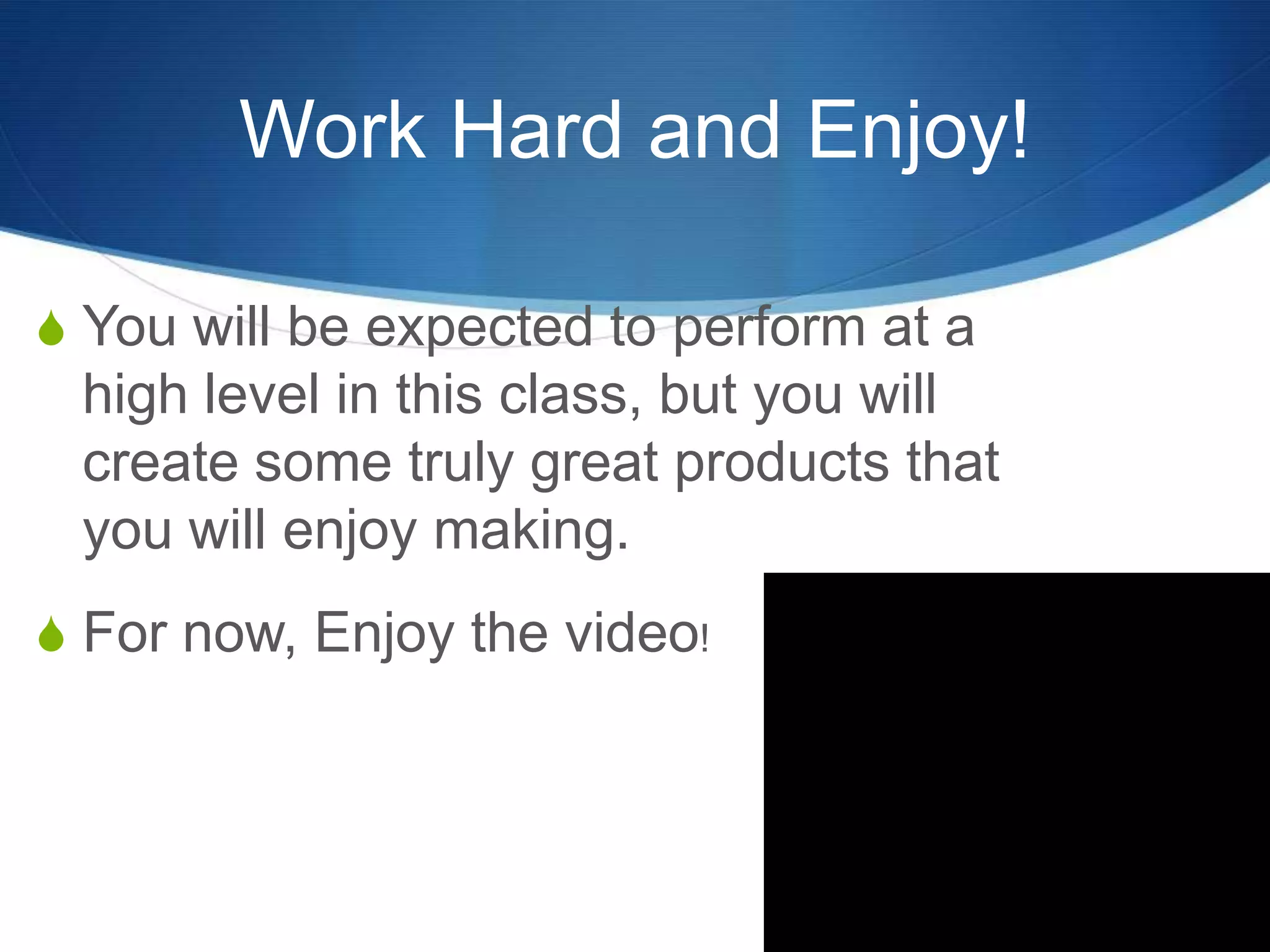 Work Hard and Enjoy!

You will be expected to perform at a high level in this class, but you will create some truly great products that you will enjoy making.

For now, Enjoy the video!